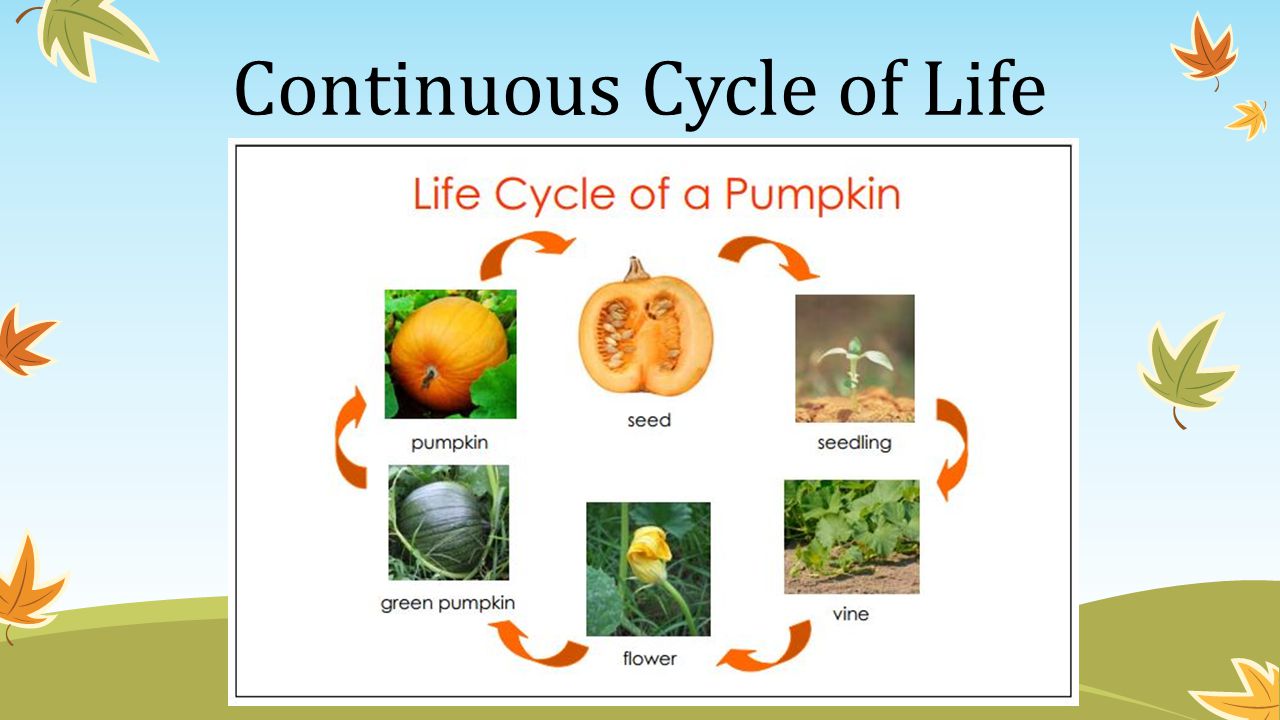 Continuous Cycle of Life

Life Cycle of a Pumpkin

seed

seedling

vine

flower

green pumpkin

pumpkin